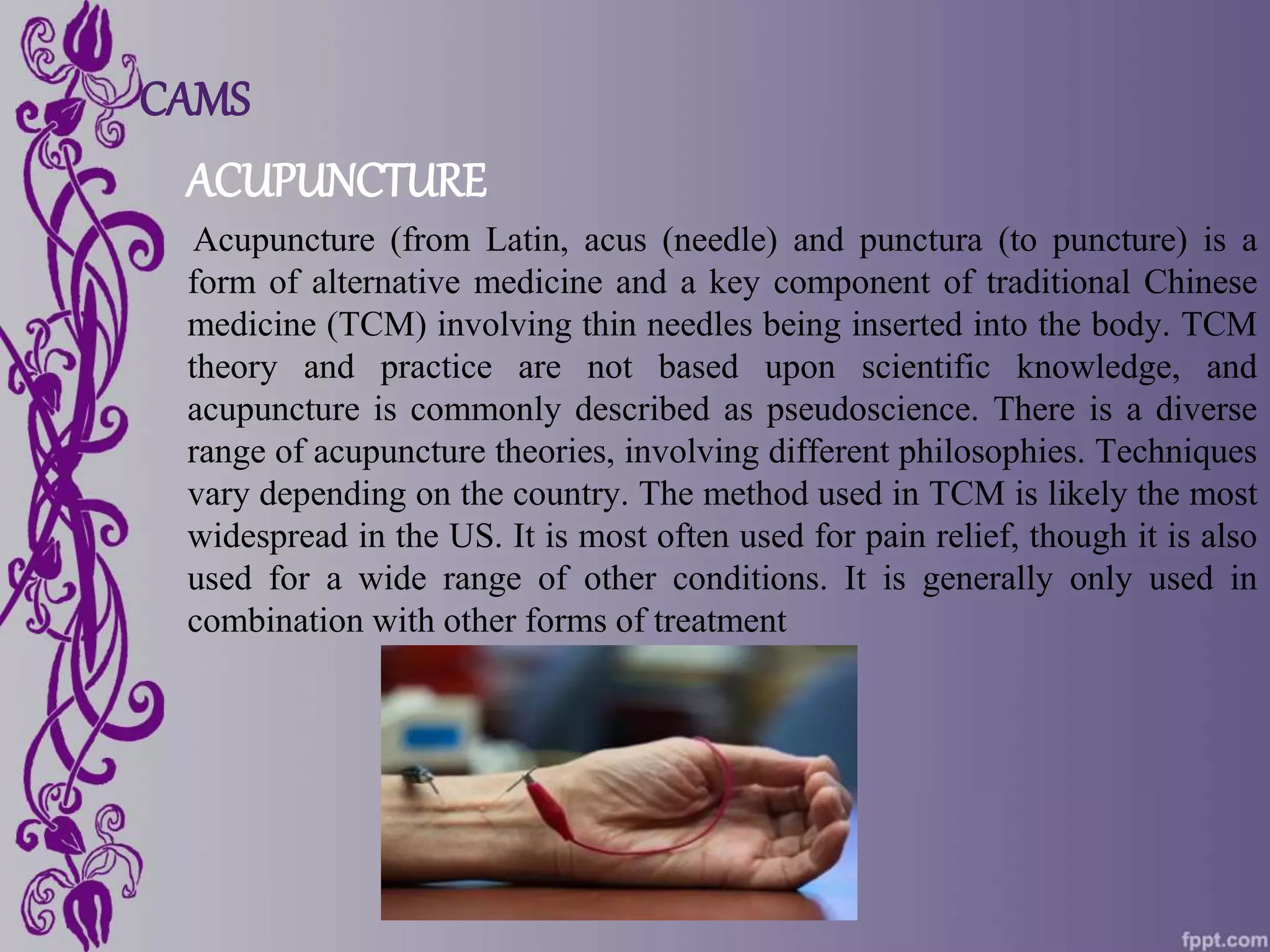 CAMS

ACUPUNCTURE

Acupuncture (from Latin, acus (needle) and punctura (to puncture) is a form of alternative medicine and a key component of traditional Chinese medicine (TCM) involving thin needles being inserted into the body. TCM theory and practice are not based upon scientific knowledge, and acupuncture is commonly described as pseudoscience. There is a diverse range of acupuncture theories, involving different philosophies. Techniques vary depending on the country. The method used in TCM is likely the most widespread in the US. It is most often used for pain relief, though it is also used for a wide range of other conditions. It is generally only used in combination with other forms of treatment

fppt.com